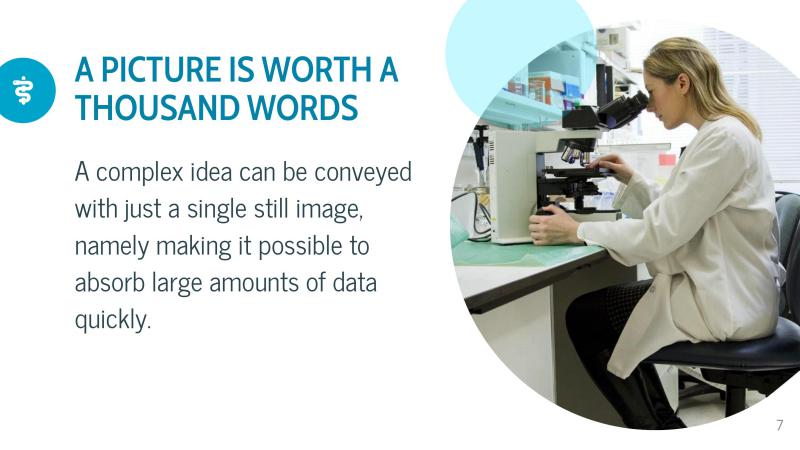 A PICTURE IS WORTH A THOUSAND WORDS

A complex idea can be conveyed with just a single still image, namely making it possible to absorb large amounts of data quickly.

7